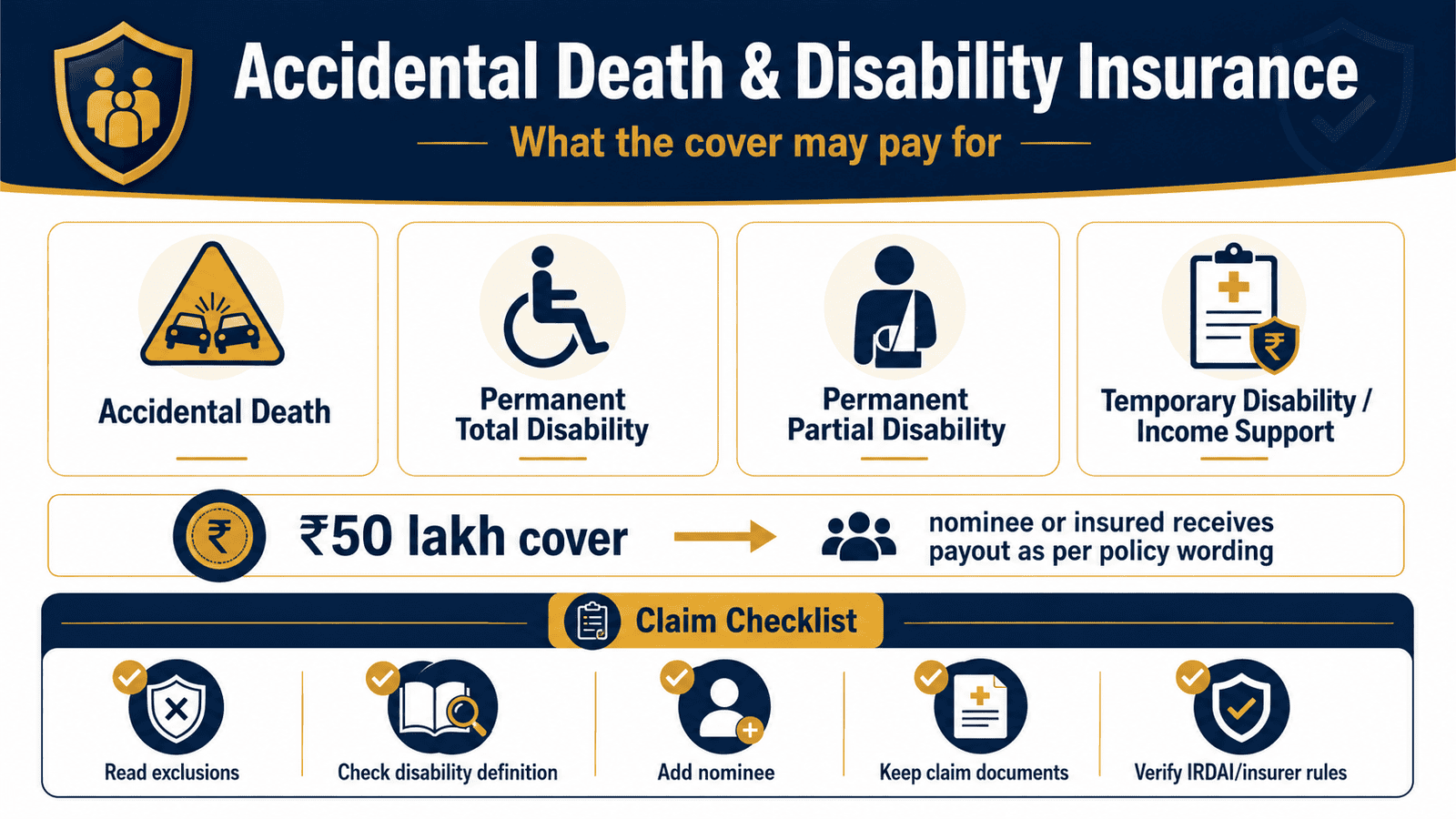 Accidental Death & Disability Insurance

What the cover may pay for

Accidental Death

Permanent Total Disability

Permanent Partial Disability

Temporary Disability / Income Support

₹50 lakh cover

nominee or insured receives payout as per policy wording

Claim Checklist

Read exclusions

Check disability definition

Add nominee

Keep claim documents

Verify IRDAI/insurer rules